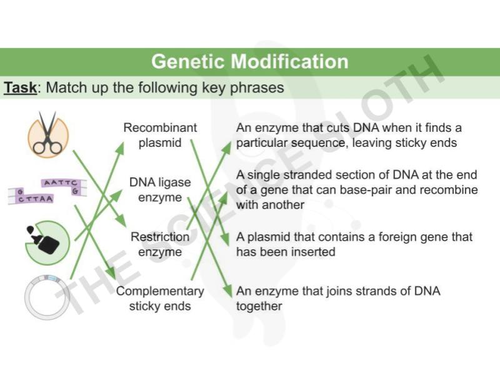 Genetic Modification

Task: Match up the following key phrases

AATTC
G
G
CTTAA

Recombinant plasmid

DNA ligase enzyme

Restriction enzyme

Complementary sticky ends

An enzyme that cuts DNA when it finds a particular sequence, leaving sticky ends

A single stranded section of DNA at the end of a gene that can base-pair and recombine with another

A plasmid that contains a foreign gene that has been inserted

An enzyme that joins strands of DNA together

THE SCIENCE SLOTH